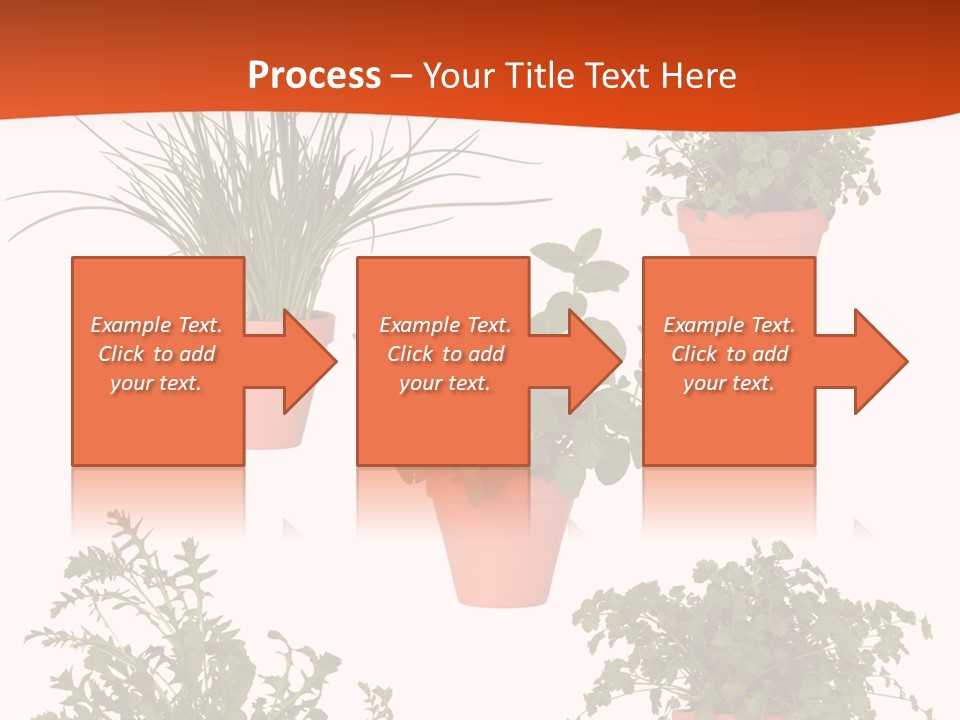 Process – Your Title Text Here

Example Text. Click to add your text.

Example Text. Click to add your text.

Example Text. Click to add your text.